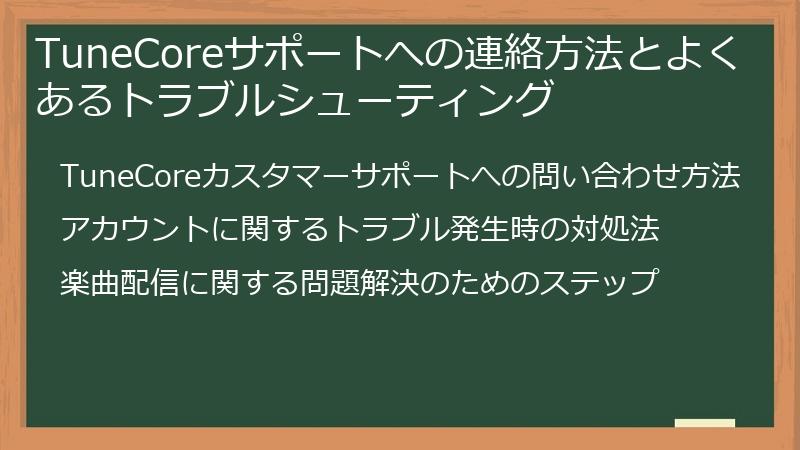 TuneCoreサポートへの連絡方法とよくあるトラブルシューティング

TuneCoreカスタマーサポートへの問い合わせ方法

アカウントに関するトラブル発生時の対処法

楽曲配信に関する問題解決のためのステップ